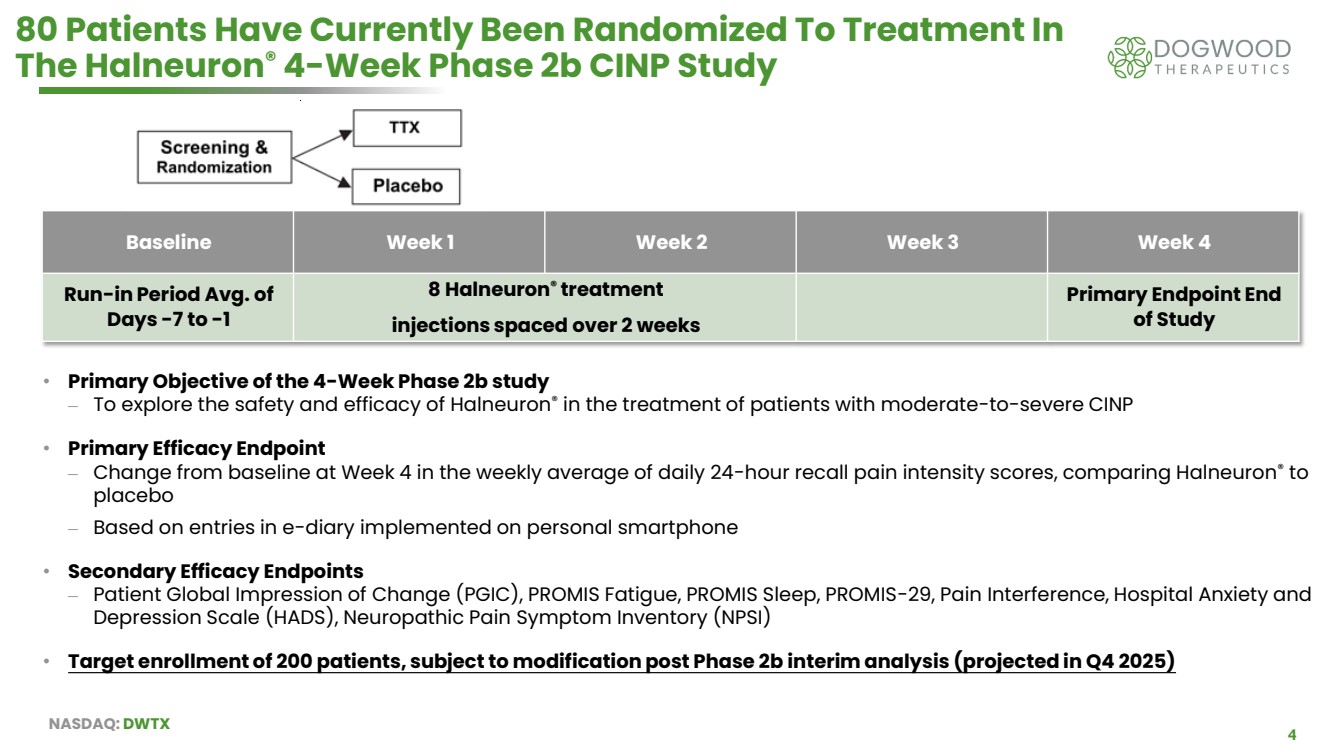 80 Patients Have Currently Been Randomized To Treatment In The Halneuron® 4-Week Phase 2b CINP Study

DOGWOOD THERAPEUTICS

Screening & Randomization

TTX

Placebo

| Baseline | Week 1 | Week 2 | Week 3 | Week 4 |
|---|---|---|---|---|
| Run-in Period Avg. of Days -7 to -1 | 8 Halneuron® treatment injections spaced over 2 weeks | | | Primary Endpoint End of Study |

• Primary Objective of the 4-Week Phase 2b study
– To explore the safety and efficacy of Halneuron® in the treatment of patients with moderate-to-severe CINP

• Primary Efficacy Endpoint
– Change from baseline at Week 4 in the weekly average of daily 24-hour recall pain intensity scores, comparing Halneuron® to placebo
– Based on entries in e-diary implemented on personal smartphone

• Secondary Efficacy Endpoints
– Patient Global Impression of Change (PGIC), PROMIS Fatigue, PROMIS Sleep, PROMIS-29, Pain Interference, Hospital Anxiety and Depression Scale (HADS), Neuropathic Pain Symptom Inventory (NPSI)

• Target enrollment of 200 patients, subject to modification post Phase 2b interim analysis (projected in Q4 2025)

NASDAQ: DWTX

4